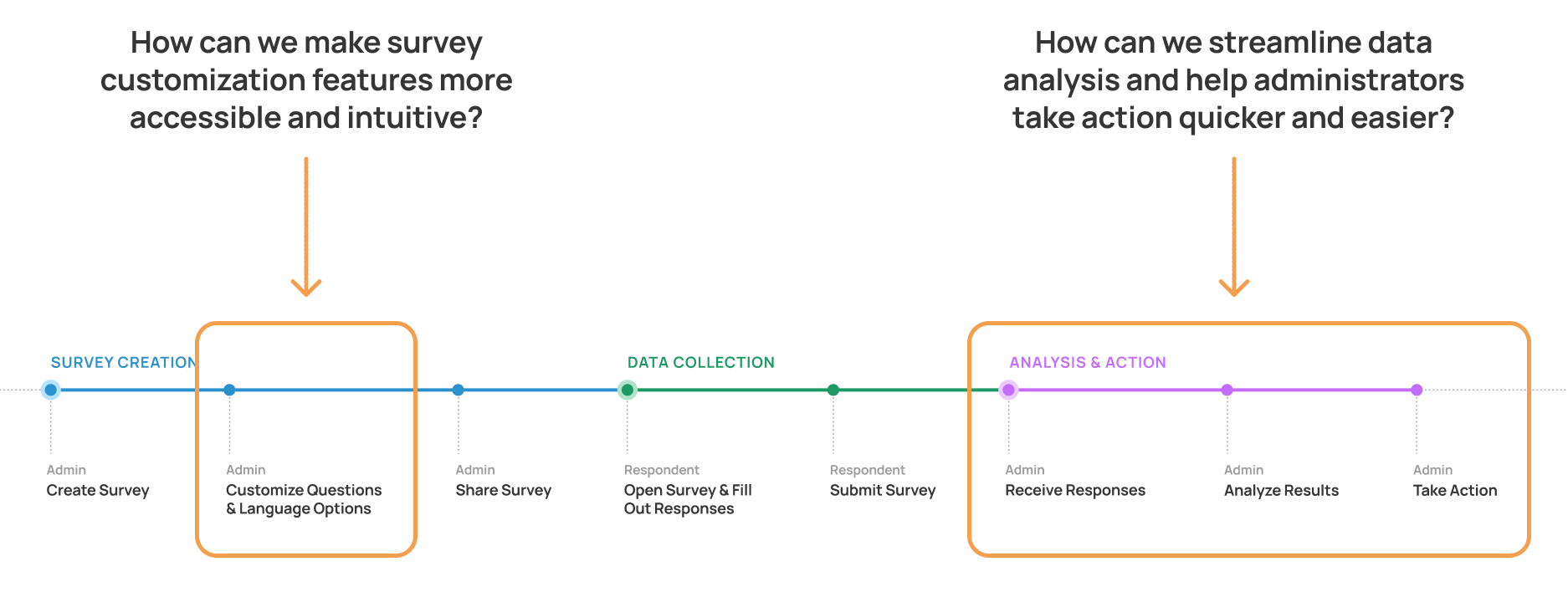 How can we make survey customization features more accessible and intuitive?

How can we streamline data analysis and help administrators take action quicker and easier?

SURVEY CREATION

DATA COLLECTION

ANALYSIS & ACTION

Admin
Create Survey

Admin
Customize Questions & Language Options

Admin
Share Survey

Respondent
Open Survey & Fill Out Responses

Respondent
Submit Survey

Admin
Receive Responses

Admin
Analyze Results

Admin
Take Action